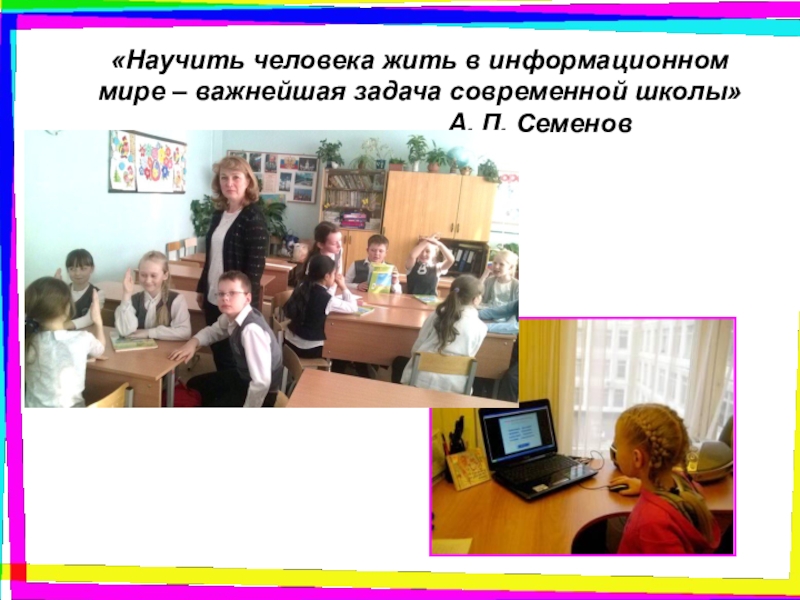 «Научить человека жить в информационном мире – важнейшая задача современной школы»
А. П. Семенов